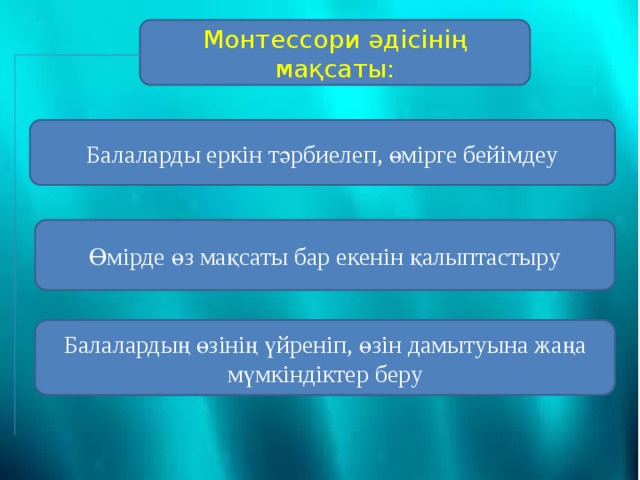 Монтессори әдісінің мақсаты:

Балаларды еркін тәрбиелеп, өмірге бейімдеу

Өмірде өз мақсаты бар екенін қалыптастыру

Балалардың өзінің үйреніп, өзін дамытуына жаңа мүмкіндіктер беру